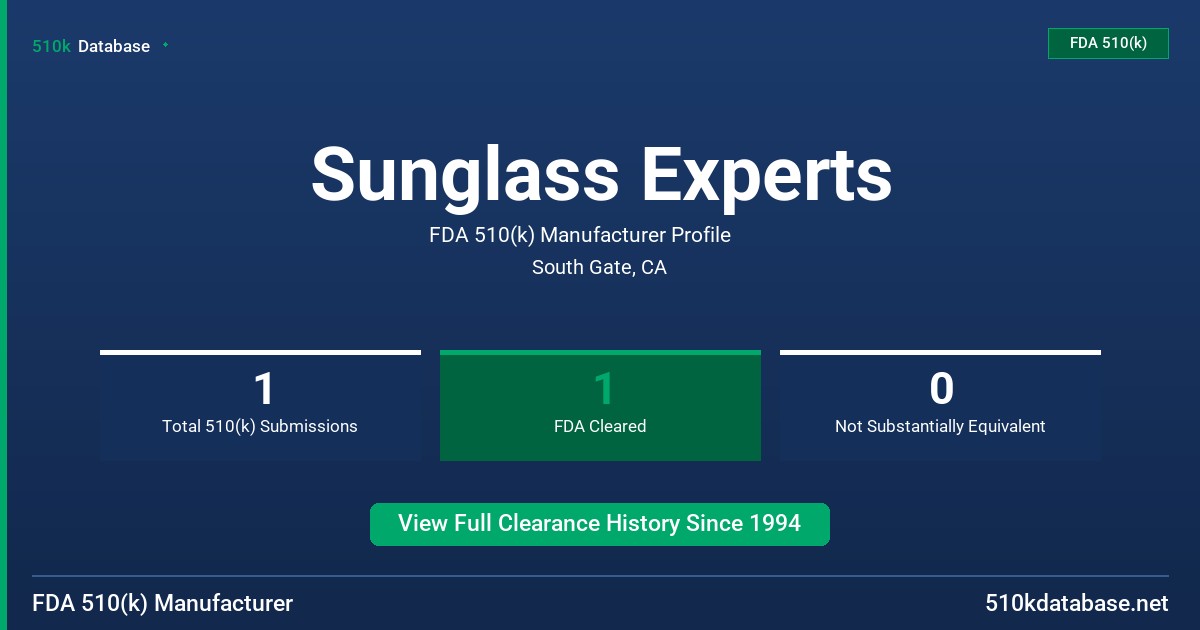 510k Database

FDA 510(k)

Sunglass Experts

FDA 510(k) Manufacturer Profile

South Gate, CA

1
Total 510(k) Submissions

1
FDA Cleared

0
Not Substantially Equivalent

View Full Clearance History Since 1994

FDA 510(k) Manufacturer

510kdatabase.net